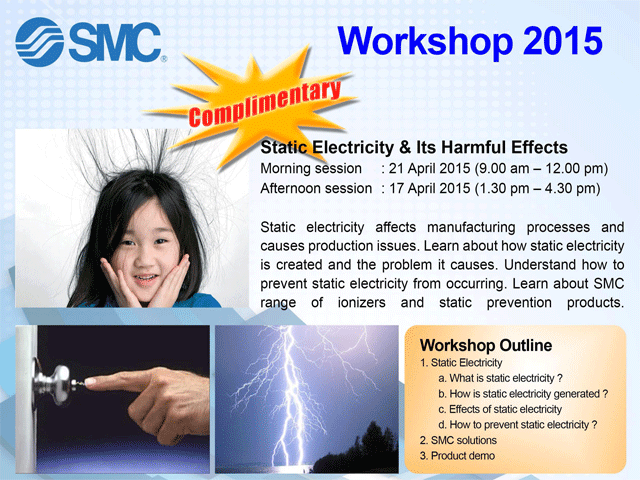 SMC®

Workshop 2015

Complimentary

Static Electricity & Its Harmful Effects
Morning session : 21 April 2015 (9.00 am – 12.00 pm)
Afternoon session : 17 April 2015 (1.30 pm – 4.30 pm)

Static electricity affects manufacturing processes and causes production issues. Learn about how static electricity is created and the problem it causes. Understand how to prevent static electricity from occurring. Learn about SMC range of ionizers and static prevention products.

Workshop Outline
1. Static Electricity
a. What is static electricity ?
b. How is static electricity generated ?
c. Effects of static electricity
d. How to prevent static electricity ?
2. SMC solutions
3. Product demo